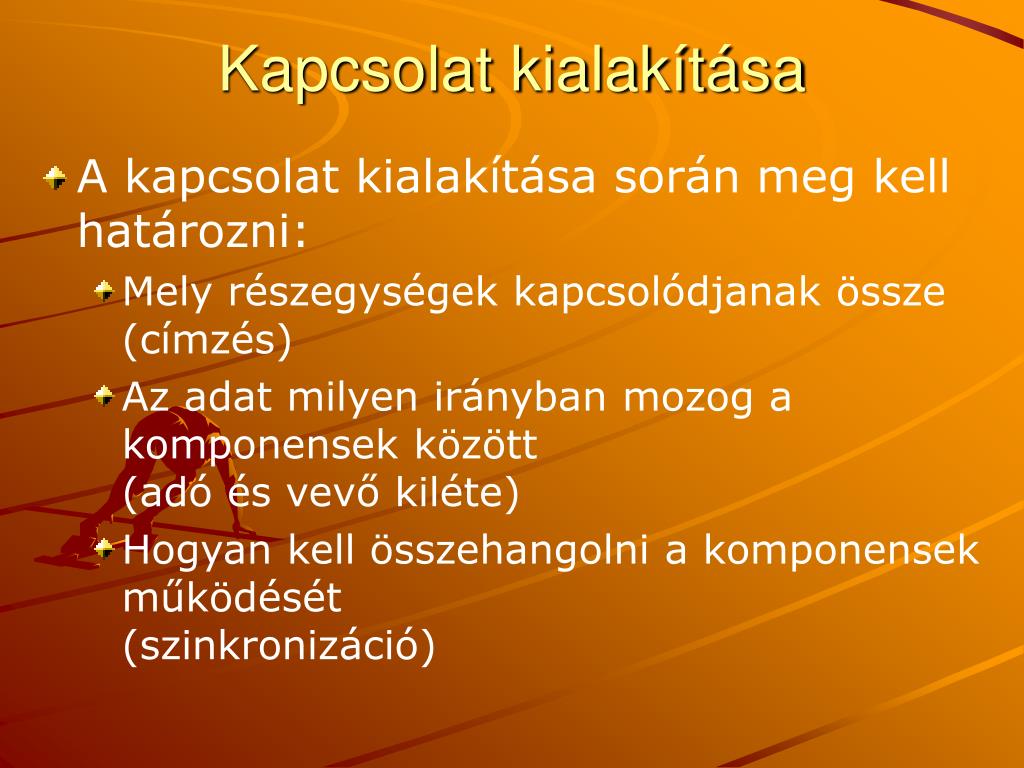 Kapcsolat kialakítása

A kapcsolat kialakítása során meg kell határozni:

Mely részegységek kapcsolódjanak össze (címzés)

Az adat milyen irányban mozog a komponensek között
(adó és vevő kiléte)

Hogyan kell összehangolni a komponensek működését
(szinkronizáció)